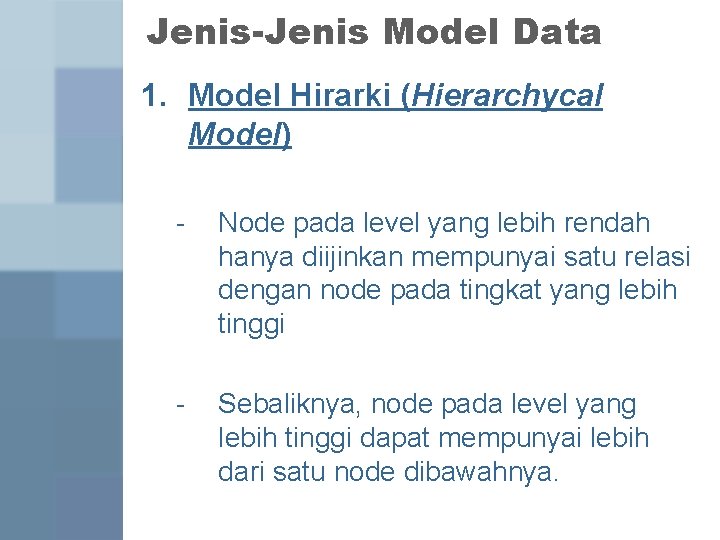 Jenis-Jenis Model Data

1. Model Hirarki (Hierarchycal Model)

- Node pada level yang lebih rendah hanya diijinkan mempunyai satu relasi dengan node pada tingkat yang lebih tinggi

- Sebaliknya, node pada level yang lebih tinggi dapat mempunyai lebih dari satu node dibawahnya.